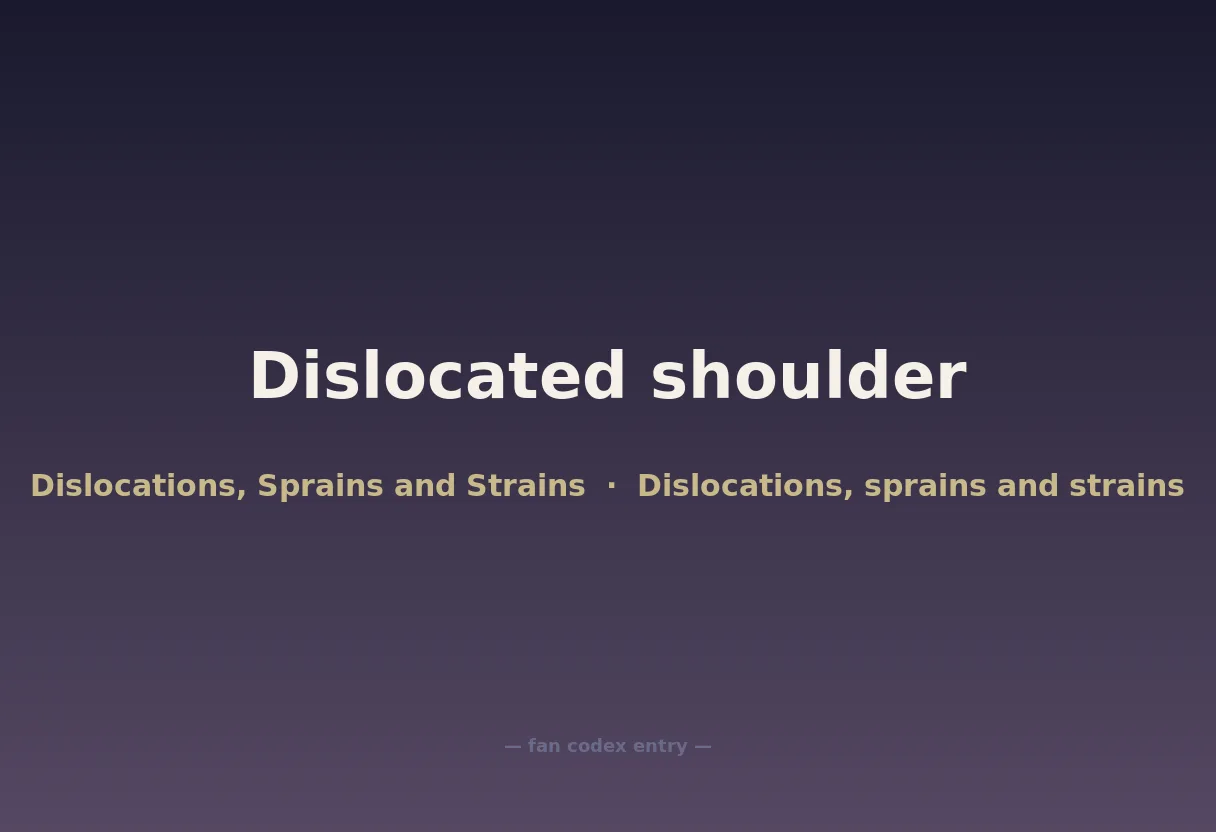 Dislocated shoulder

Dislocations, Sprains and Strains · Dislocations, sprains and strains

— fan codex entry —